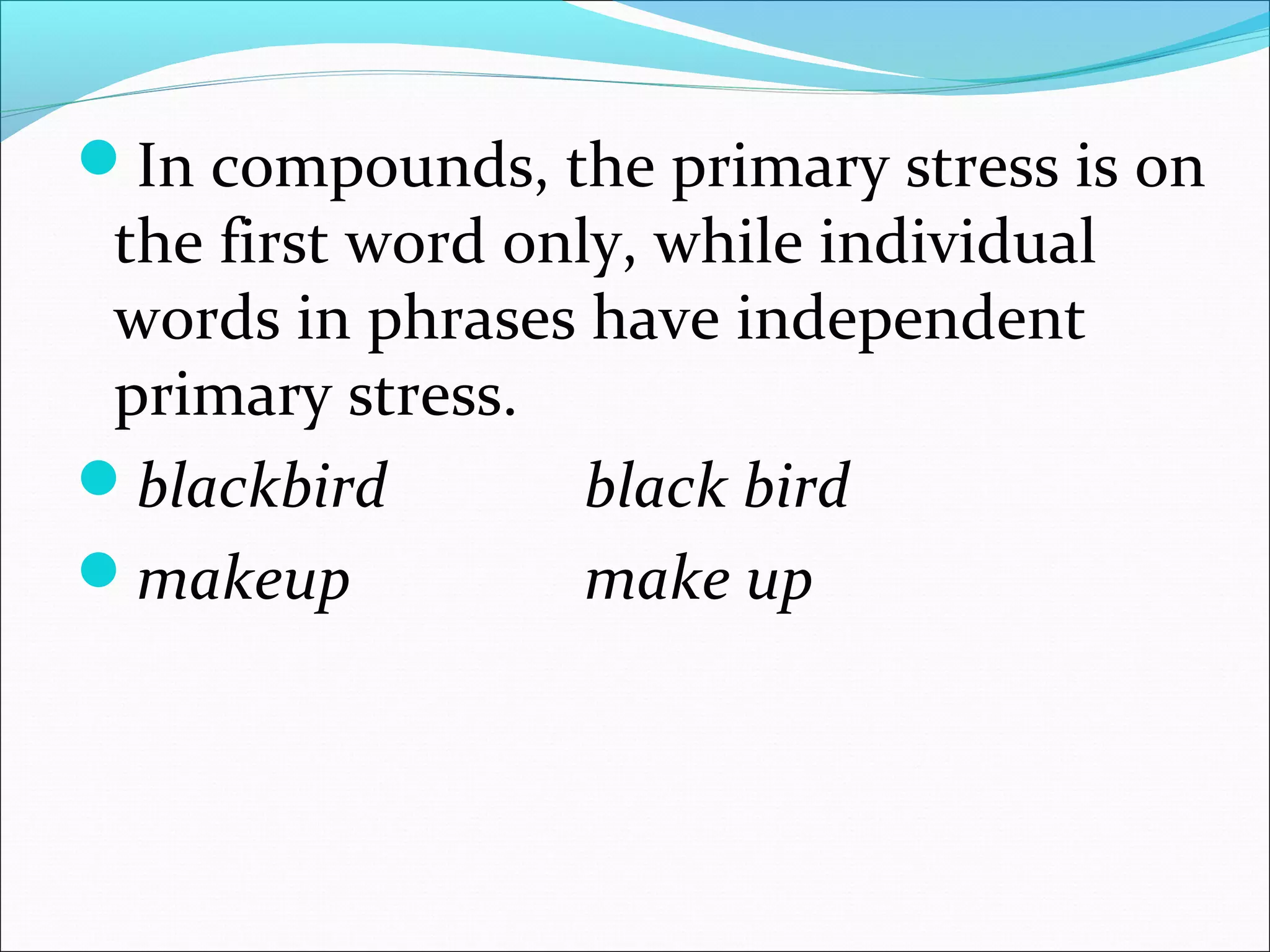 In compounds, the primary stress is on the first word only, while individual words in phrases have independent primary stress.

blackbird black bird

makeup make up